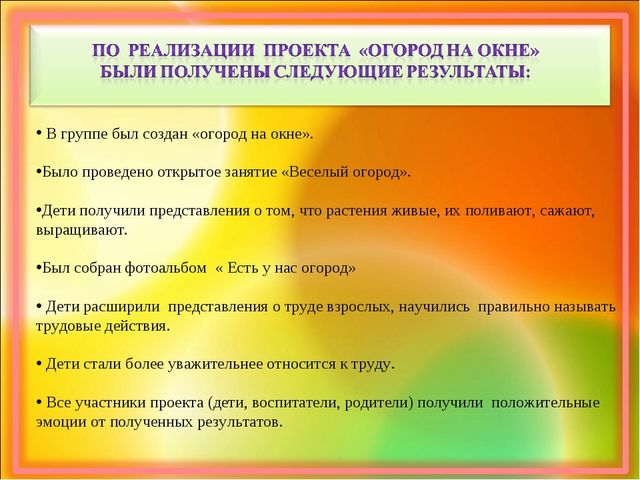 ПО РЕАЛИЗАЦИИ ПРОЕКТА «ОГОРОД НА ОКНЕ» БЫЛИ ПОЛУЧЕНЫ СЛЕДУЮЩИЕ РЕЗУЛЬТАТЫ:

• В группе был создан «огород на окне».

•Было проведено открытое занятие «Веселый огород».

•Дети получили представления о том, что растения живые, их поливают, сажают, выращивают.

•Был собран фотоальбом « Есть у нас огород»

• Дети расширили представления о труде взрослых, научились правильно называть трудовые действия.

• Дети стали более уважительнее относится к труду.

• Все участники проекта (дети, воспитатели, родители) получили положительные эмоции от полученных результатов.